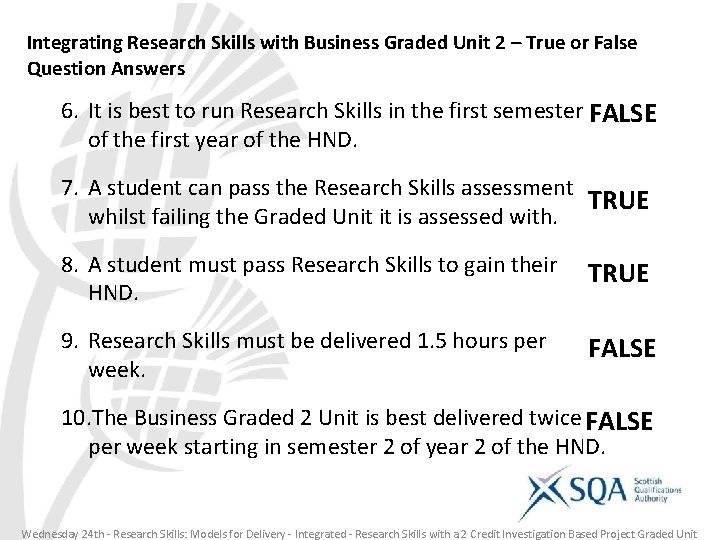 Integrating Research Skills with Business Graded Unit 2 – True or False Question Answers

6. It is best to run Research Skills in the first semester of the first year of the HND. FALSE

7. A student can pass the Research Skills assessment whilst failing the Graded Unit it is assessed with. TRUE

8. A student must pass Research Skills to gain their HND. TRUE

9. Research Skills must be delivered 1.5 hours per week. FALSE

10. The Business Graded 2 Unit is best delivered twice per week starting in semester 2 of year 2 of the HND. FALSE

SQA Scottish Qualifications Authority

Wednesday 24th - Research Skills: Models for Delivery - Integrated - Research Skills with a 2 Credit Investigation Based Project Graded Unit